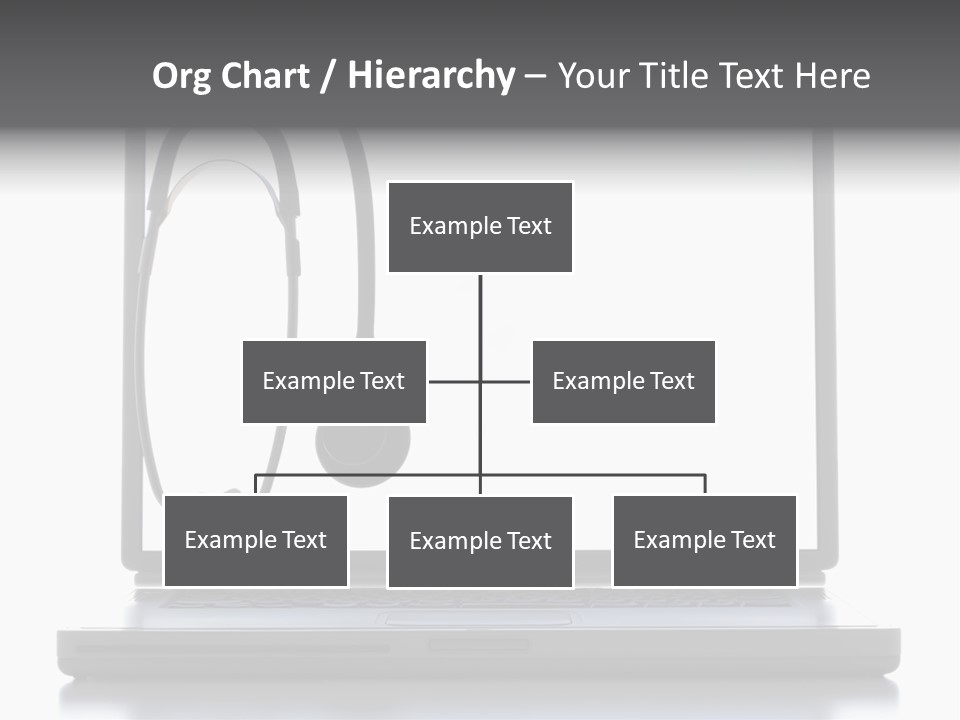 Org Chart / Hierarchy – Your Title Text Here

Example Text

Example Text

Example Text

Example Text

Example Text

Example Text